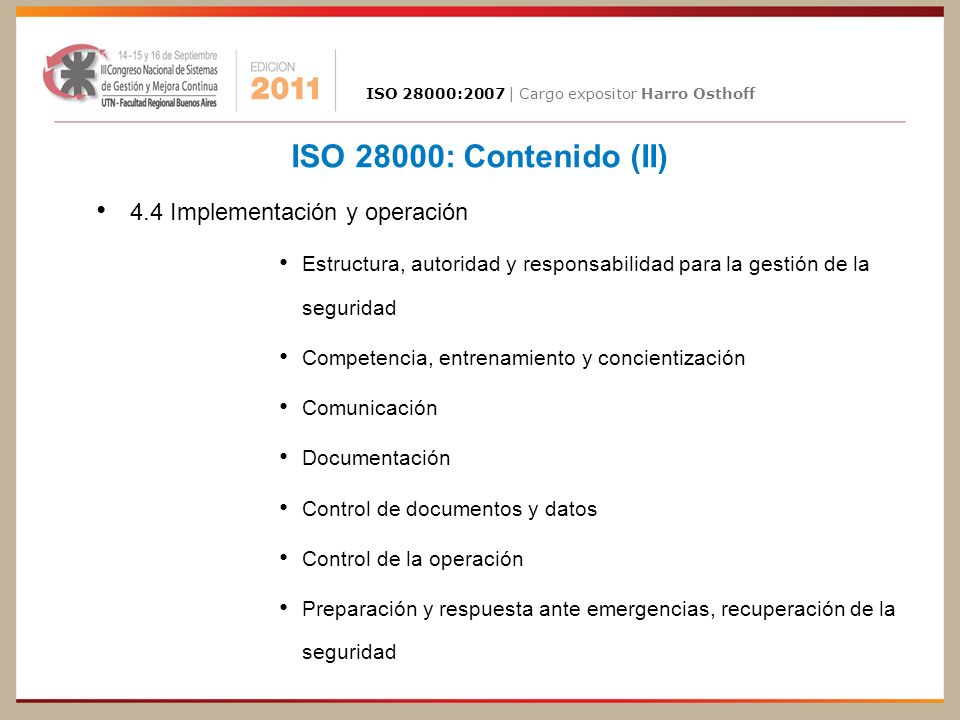 14 - 15 y 16 de Septiembre
III Congreso Nacional de Sistemas de Gestión y Mejora Continua
UTN - Facultad Regional Buenos Aires

EDICION
2011

ISO 28000:2007 | Cargo expositor Harro Osthoff

ISO 28000: Contenido (II)

• 4.4 Implementación y operación

• Estructura, autoridad y responsabilidad para la gestión de la seguridad

• Competencia, entrenamiento y concientización

• Comunicación

• Documentación

• Control de documentos y datos

• Control de la operación

• Preparación y respuesta ante emergencias, recuperación de la seguridad